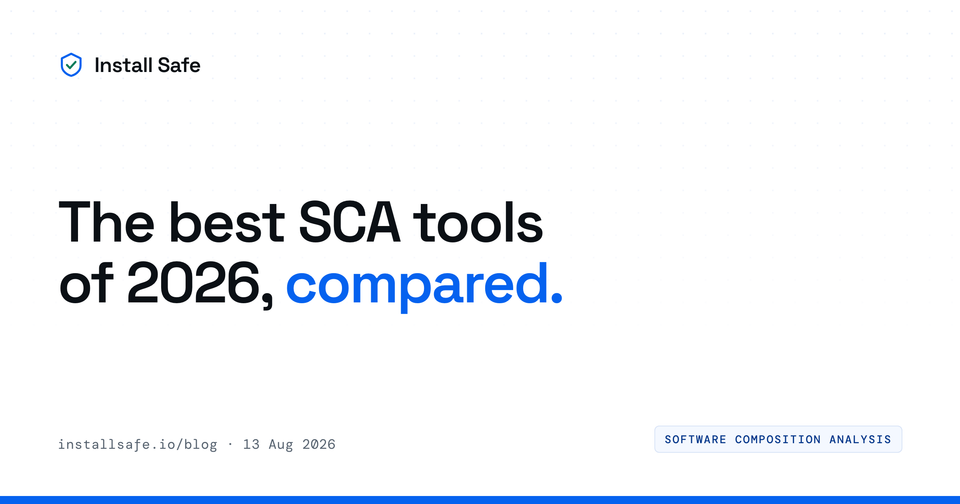 Install Safe

The best SCA tools of 2026, compared.

installsafe.io/blog · 13 Aug 2026

SOFTWARE COMPOSITION ANALYSIS